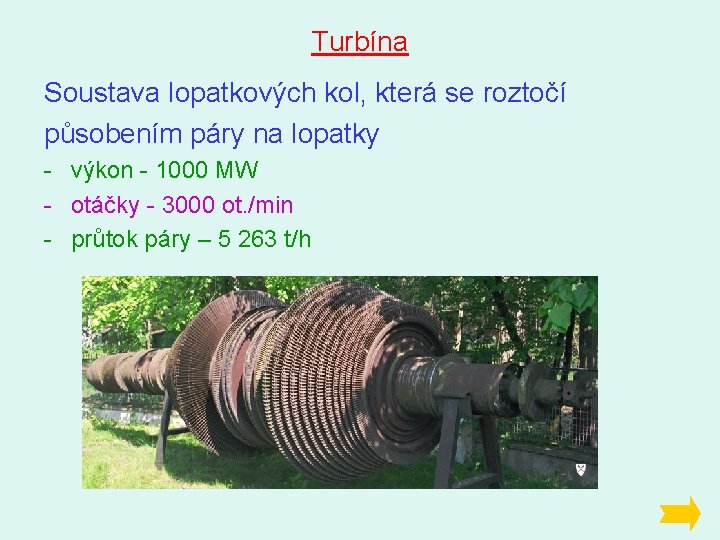 Turbína

Soustava lopatkových kol, která se roztočí působením páry na lopatky

- výkon - 1000 MW
- otáčky - 3000 ot./min
- průtok páry – 5 263 t/h